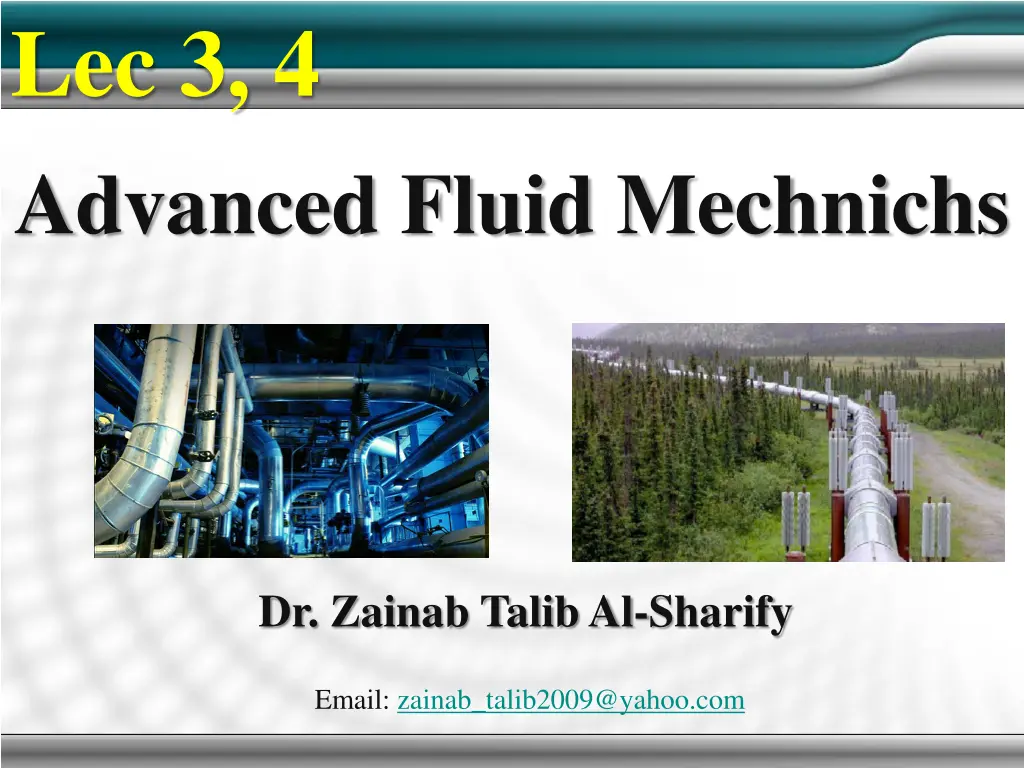 Lec 3, 4

Advanced Fluid Mechnichs

Dr. Zainab Talib Al-Sharify

Email: zainab_talib2009@yahoo.com